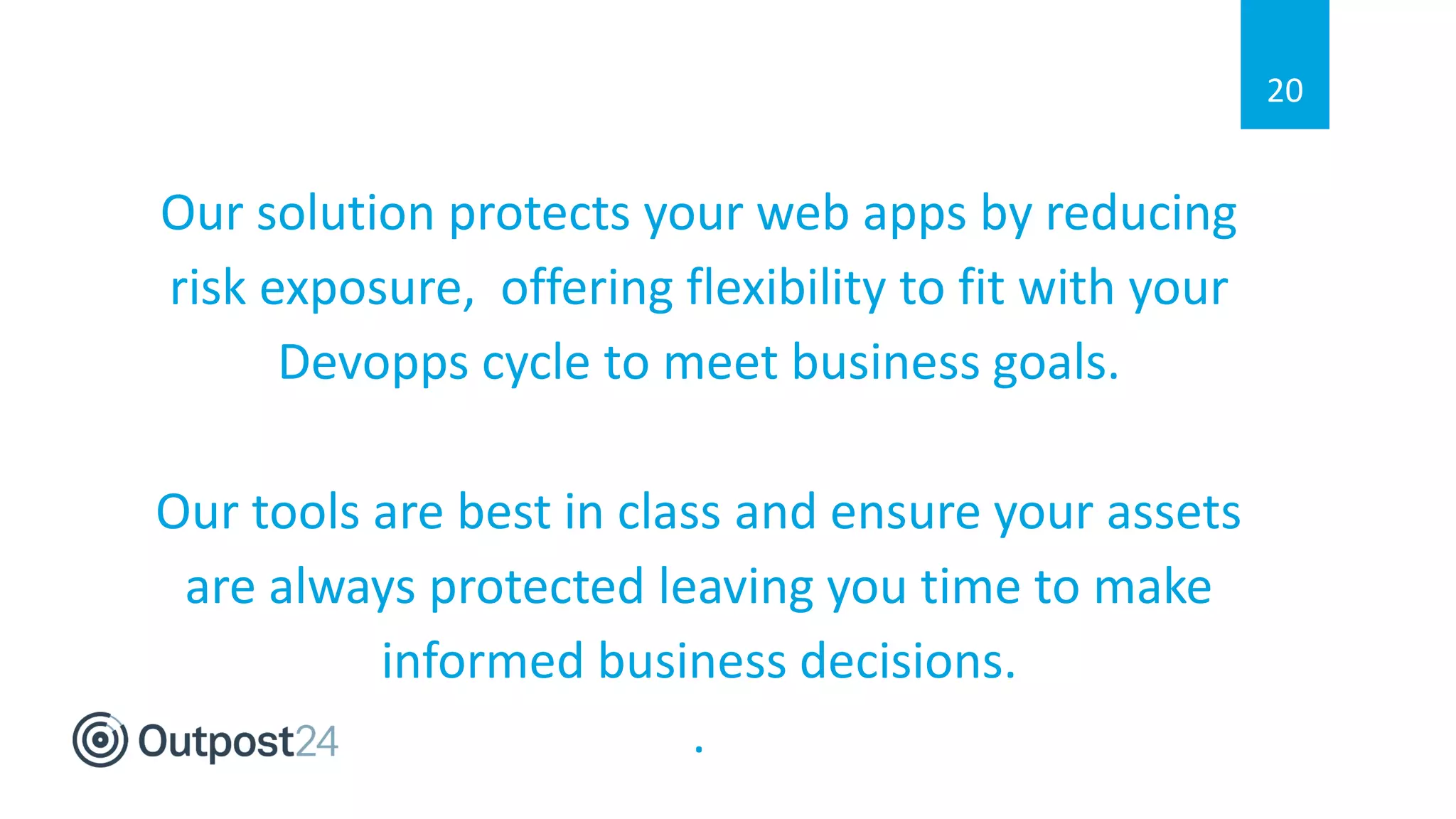 20

Our solution protects your web apps by reducing risk exposure,  offering flexibility to fit with your Devopps cycle to meet business goals.

Our tools are best in class and ensure your assets are always protected leaving you time to make informed business decisions.

.

Outpost24